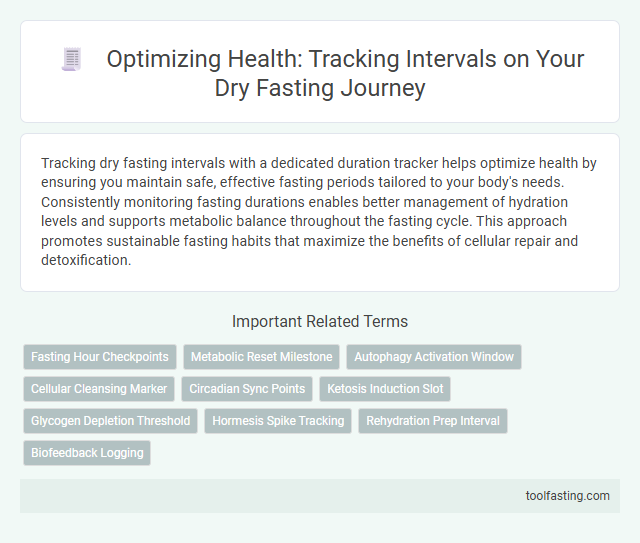 Optimizing Health: Tracking Intervals on Your Dry Fasting Journey

Tracking dry fasting intervals with a dedicated duration tracker helps optimize health by ensuring you maintain safe, effective fasting periods tailored to your body's needs. Consistently monitoring fasting durations enables better management of hydration levels and supports metabolic balance throughout the fasting cycle. This approach promotes sustainable fasting habits that maximize the benefits of cellular repair and detoxification.

Important Related Terms

Fasting Hour Checkpoints
Metabolic Reset Milestone
Autophagy Activation Window
Cellular Cleansing Marker
Circadian Sync Points
Ketosis Induction Slot
Glycogen Depletion Threshold
Hormesis Spike Tracking
Rehydration Prep Interval
Biofeedback Logging

toolfasting.com